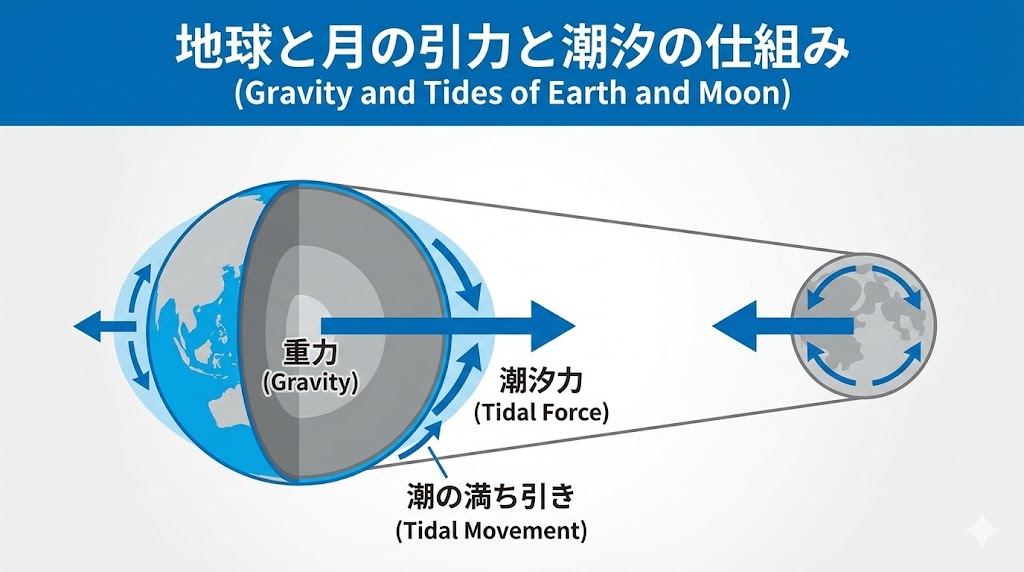 地球と月の引力と潮汐の仕組み
(Gravity and Tides of Earth and Moon)

重力
(Gravity)

潮汐力
(Tidal Force)

潮の満ち引き
(Tidal Movement)